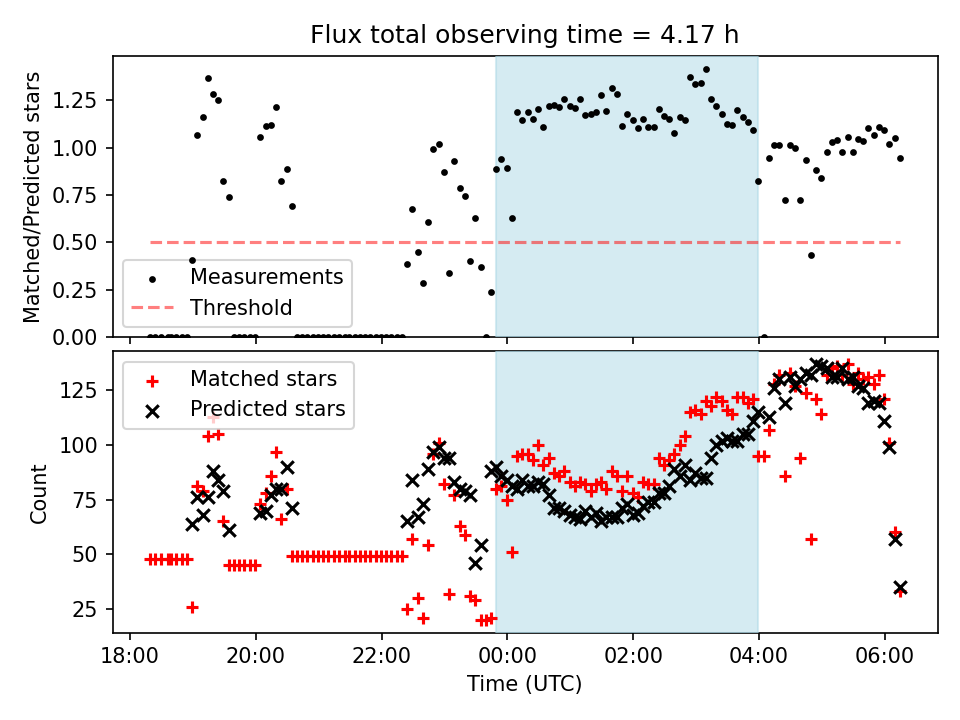 Flux total observing time = 4.17 h

Matched/Predicted stars

1.25
1.00
0.75
0.50
0.25
0.00

Measurements
Threshold

Count

125
100
75
50
25

Matched stars
Predicted stars

18:00
20:00
22:00
00:00
02:00
04:00
06:00

Time (UTC)